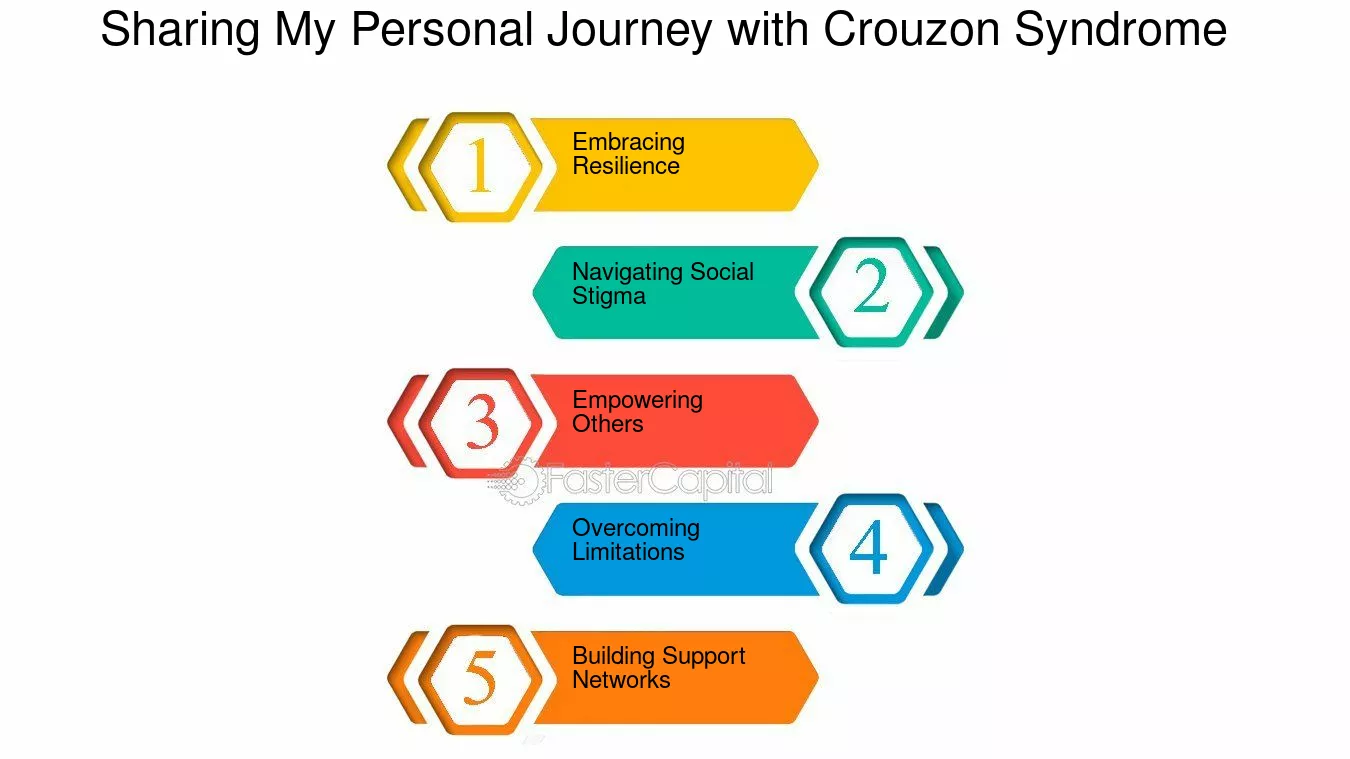 Sharing My Personal Journey with Crouzon Syndrome

1
Embracing Resilience

Navigating Social Stigma
2

3
Empowering Others

FasterCapital

Overcoming Limitations
4

5
Building Support Networks